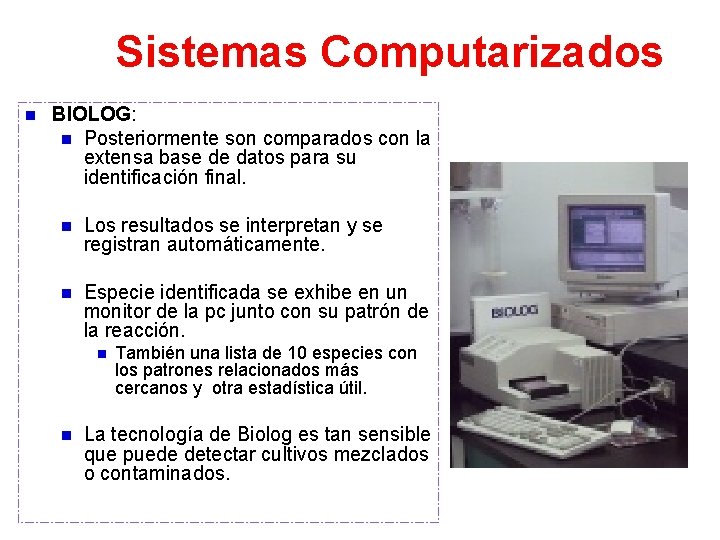 Sistemas Computarizados

BIOLOG:

Posteriormente son comparados con la extensa base de datos para su identificación final.

Los resultados se interpretan y se registran automáticamente.

Especie identificada se exhibe en un monitor de la pc junto con su patrón de la reacción.

También una lista de 10 especies con los patrones relacionados más cercanos y otra estadística útil.

La tecnología de Biolog es tan sensible que puede detectar cultivos mezclados o contaminados.

BIOLOG